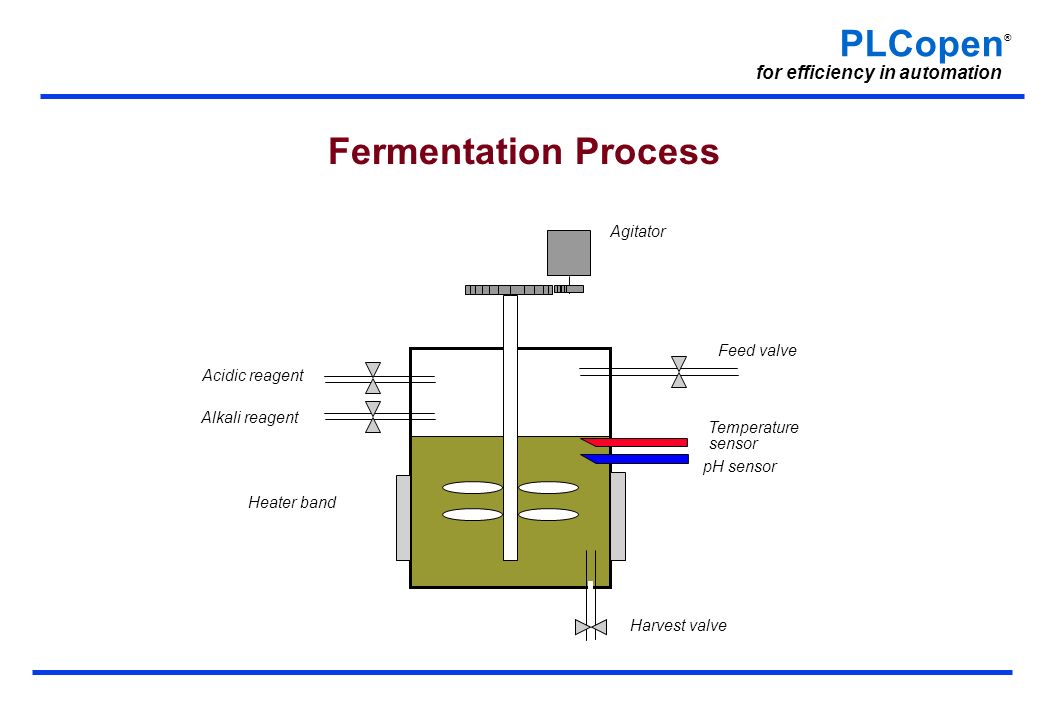 PLCopen®
for efficiency in automation

Fermentation Process

Agitator

Feed valve

Acidic reagent

Alkali reagent

Temperature sensor

pH sensor

Heater band

Harvest valve